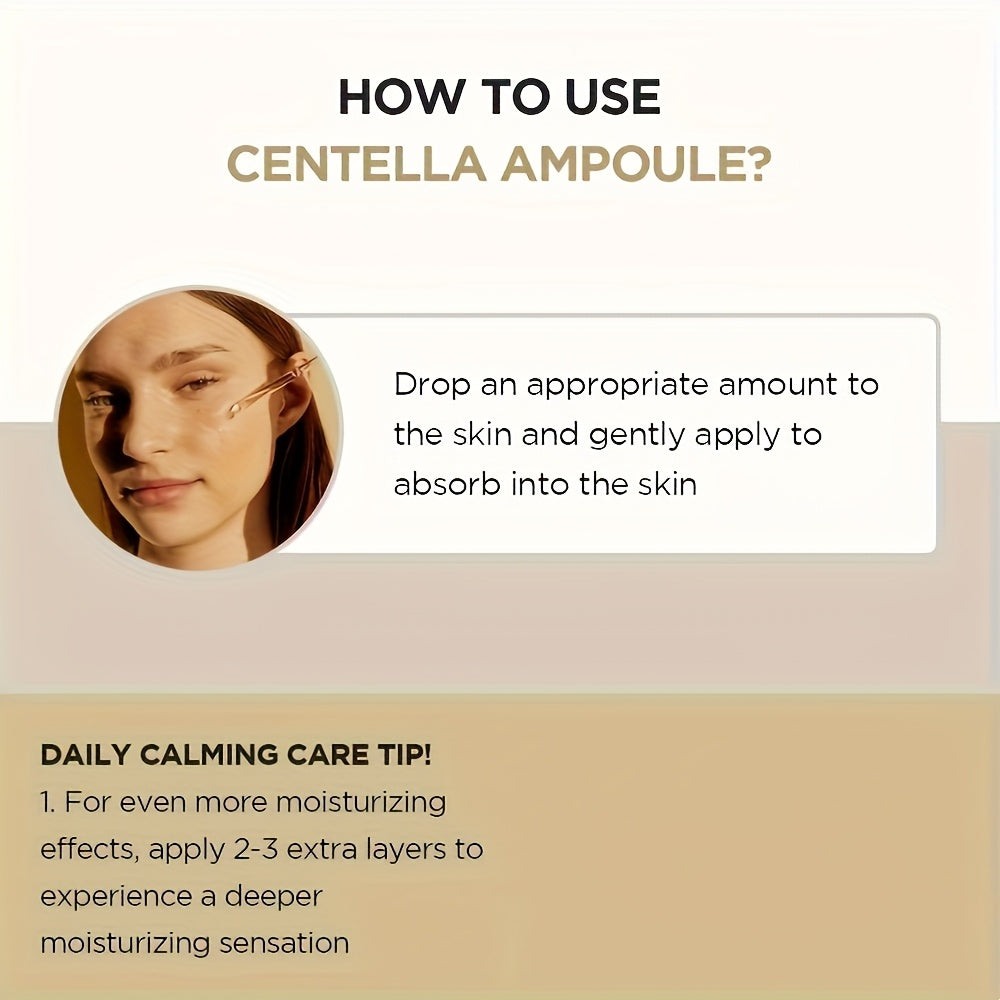 HOW TO USE
CENTELLA AMPOULE?

Drop an appropriate amount to the skin and gently apply to absorb into the skin

DAILY CALMING CARE TIP!
1. For even more moisturizing effects, apply 2-3 extra layers to experience a deeper moisturizing sensation